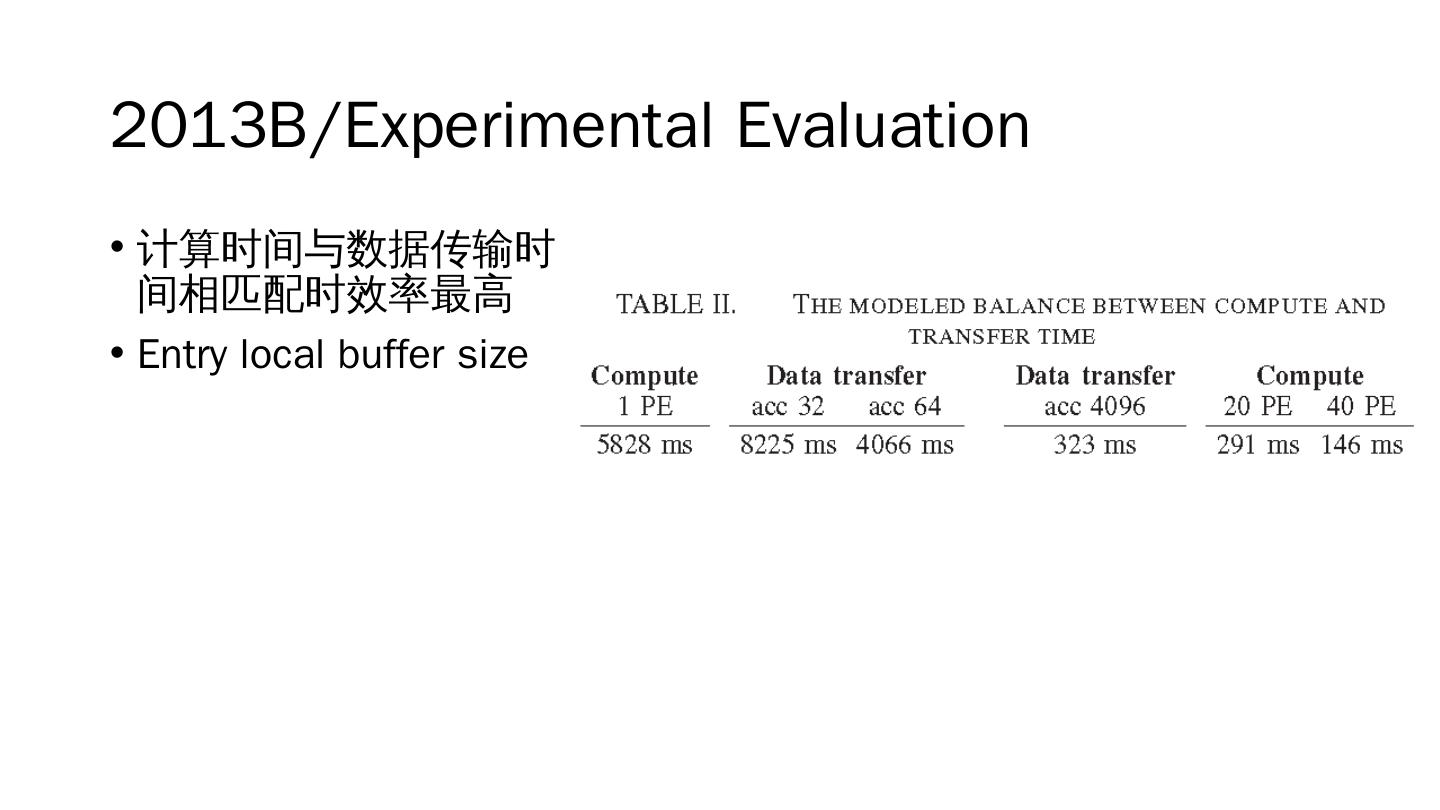 2013B/Experimental Evaluation

• 计算时间与数据传输时间相匹配时效率最高

• Entry local buffer size

TABLE II. THE MODELED BALANCE BETWEEN COMPUTE AND TRANSFER TIME

| Compute | Data transfer | | Data transfer | Compute | |
|---|---|---|---|---|---|
| 1 PE | acc 32 | acc 64 | acc 4096 | 20 PE | 40 PE |
| 5828 ms | 8225 ms | 4066 ms | 323 ms | 291 ms | 146 ms |